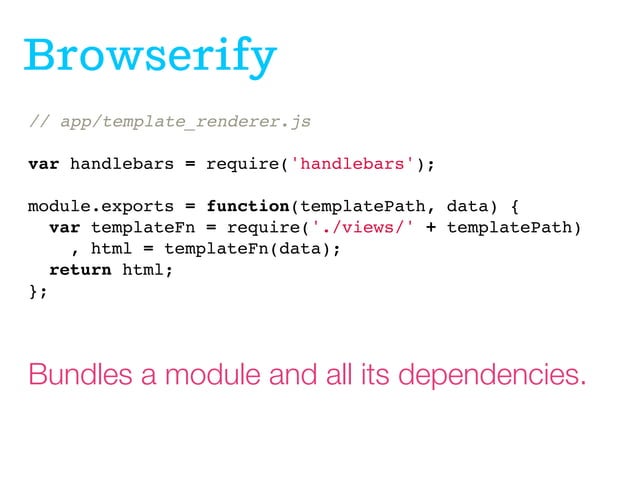 Browserify

// app/template_renderer.js

var handlebars = require('handlebars');

module.exports = function(templatePath, data) {
  var templateFn = require('./views/' + templatePath)
    , html = templateFn(data);
  return html;
};

Bundles a module and all its dependencies.